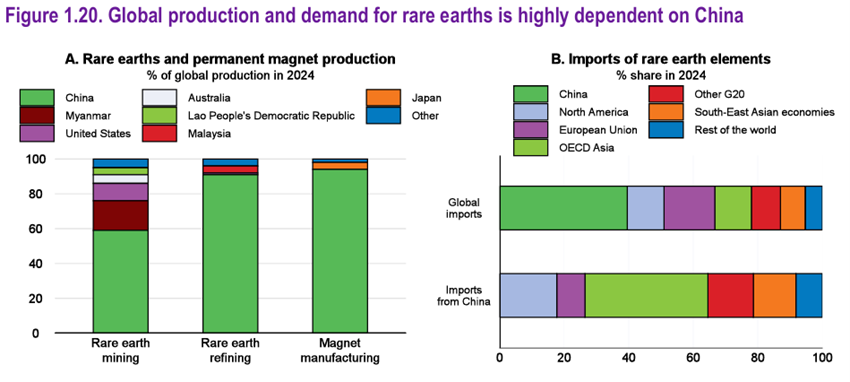 Figure 1.20. Global production and demand for rare earths is highly dependent on China

A. Rare earths and permanent magnet production
% of global production in 2024

China
Myanmar
United States
Australia
Lao People's Democratic Republic
Malaysia
Japan
Other

100
80
60
40
20
0

Rare earth mining
Rare earth refining
Magnet manufacturing

B. Imports of rare earth elements
% share in 2024

China
North America
European Union
OECD Asia
Other G20
South-East Asian economies
Rest of the world

Global imports

Imports from China

0
20
40
60
80
100